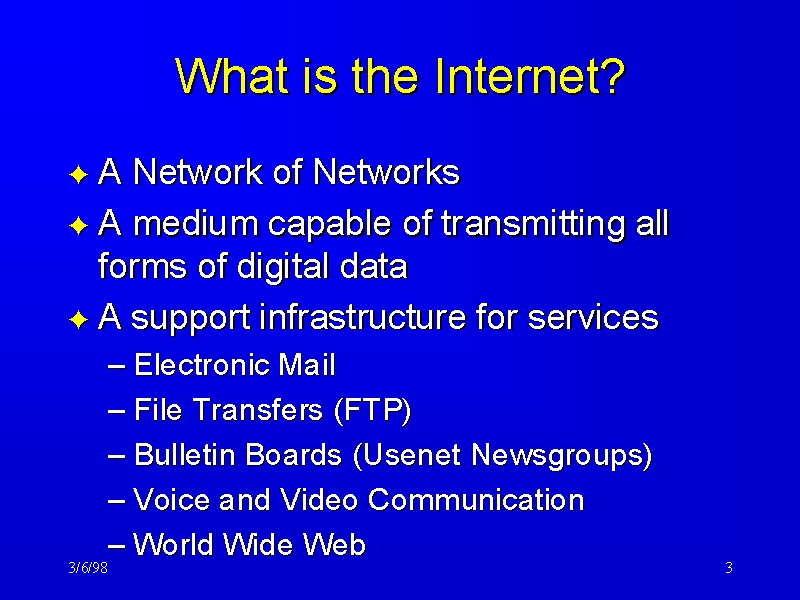 What is the Internet?

✦ A Network of Networks
✦ A medium capable of transmitting all forms of digital data
✦ A support infrastructure for services
– Electronic Mail
– File Transfers (FTP)
– Bulletin Boards (Usenet Newsgroups)
– Voice and Video Communication
– World Wide Web

3/6/98

3